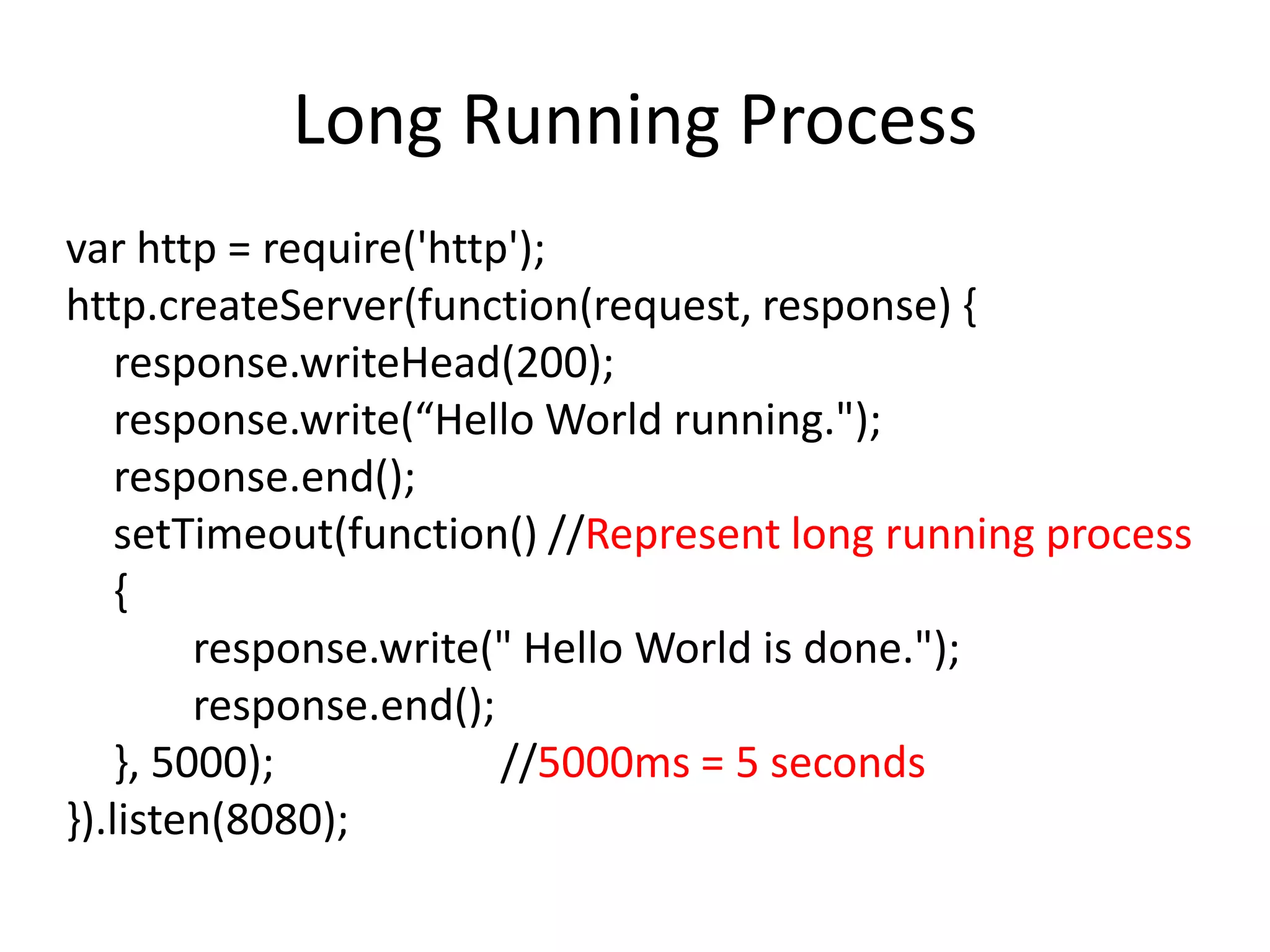 Long Running Process

var http = require('http');
http.createServer(function(request, response) {
    response.writeHead(200);
    response.write(“Hello World running.");
    response.end();
    setTimeout(function() //Represent long running process
    {
        response.write(" Hello World is done.");
        response.end();
    }, 5000);                    //5000ms = 5 seconds
}).listen(8080);